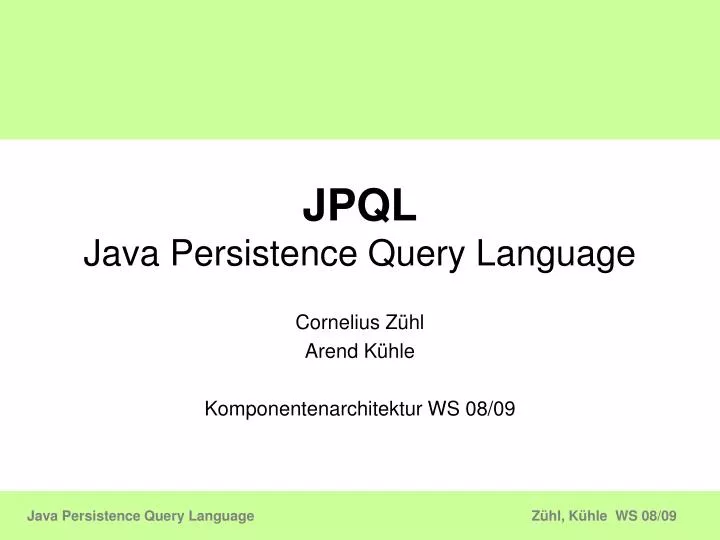 JPQL
Java Persistence Query Language

Cornelius Zühl
Arend Kühle

Komponentenarchitektur WS 08/09

Java Persistence Query Language

Zühl, Kühle WS 08/09